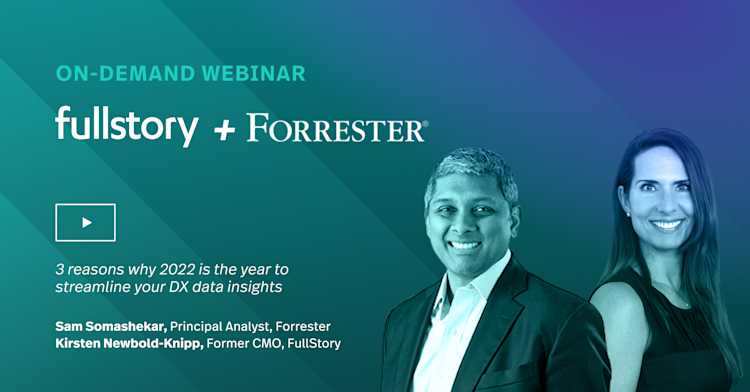 ON-DEMAND WEBINAR

fullstory + FORRESTER®

3 reasons why 2022 is the year to streamline your DX data insights

Sam Somashekar, Principal Analyst, Forrester
Kirsten Newbold-Knipp, Former CMO, FullStory